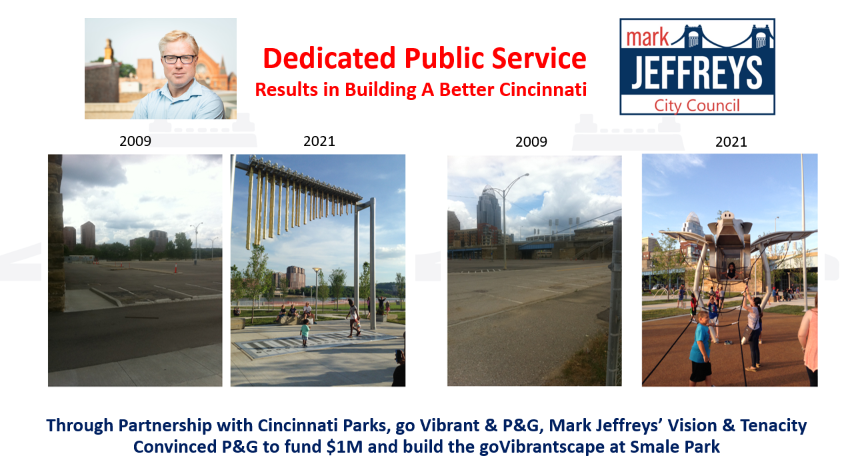 Dedicated Public Service
Results in Building A Better Cincinnati

mark
JEFFREYS
City Council

2009

2021

2009

2021

Through Partnership with Cincinnati Parks, go Vibrant & P&G, Mark Jeffreys' Vision & Tenacity Convinced P&G to fund $1M and build the goVibrantscape at Smale Park